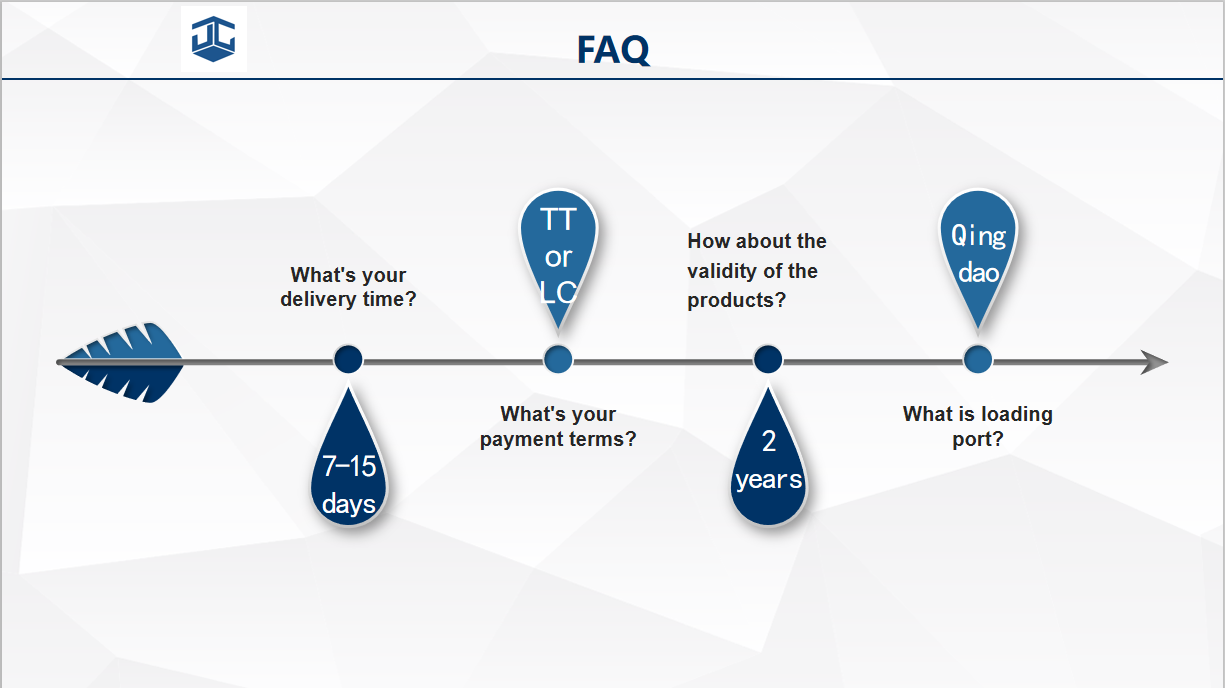 FAQ

What's your delivery time?

7-15 days

TT or LC

What's your payment terms?

How about the validity of the products?

2 years

Qing dao

What is loading port?